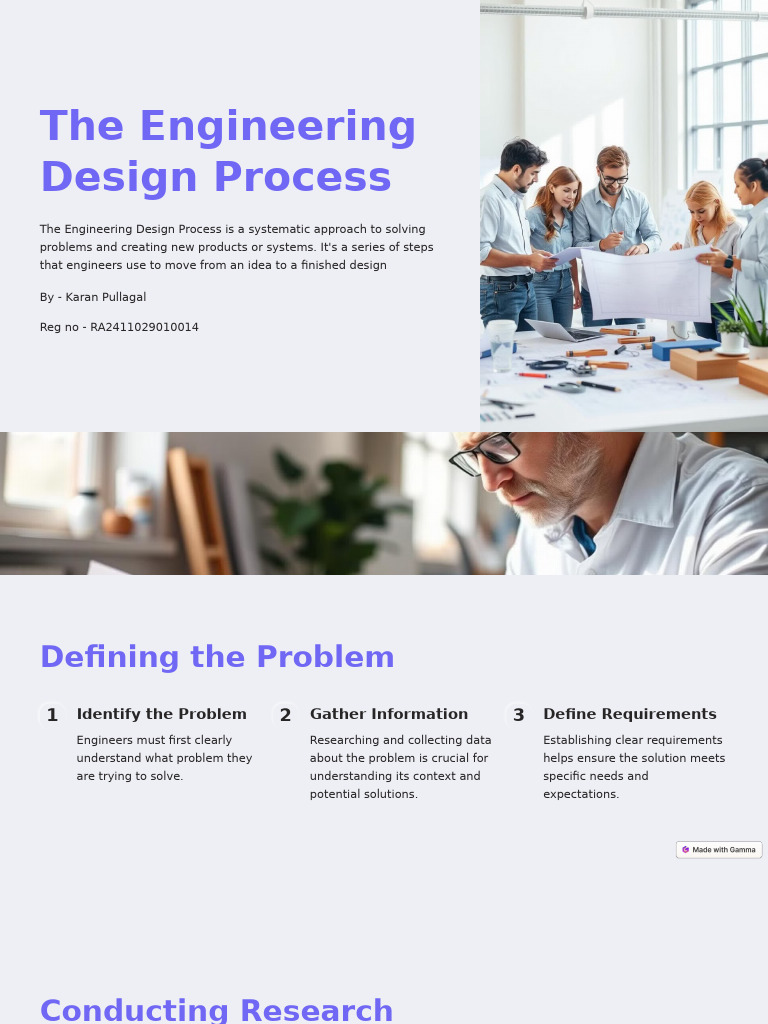 The Engineering Design Process

The Engineering Design Process is a systematic approach to solving problems and creating new products or systems. It's a series of steps that engineers use to move from an idea to a finished design

By - Karan Pullagal

Reg no - RA2411029010014

Defining the Problem

1 Identify the Problem
Engineers must first clearly understand what problem they are trying to solve.

2 Gather Information
Researching and collecting data about the problem is crucial for understanding its context and potential solutions.

3 Define Requirements
Establishing clear requirements helps ensure the solution meets specific needs and expectations.

Made with Gamma

Conducting Research